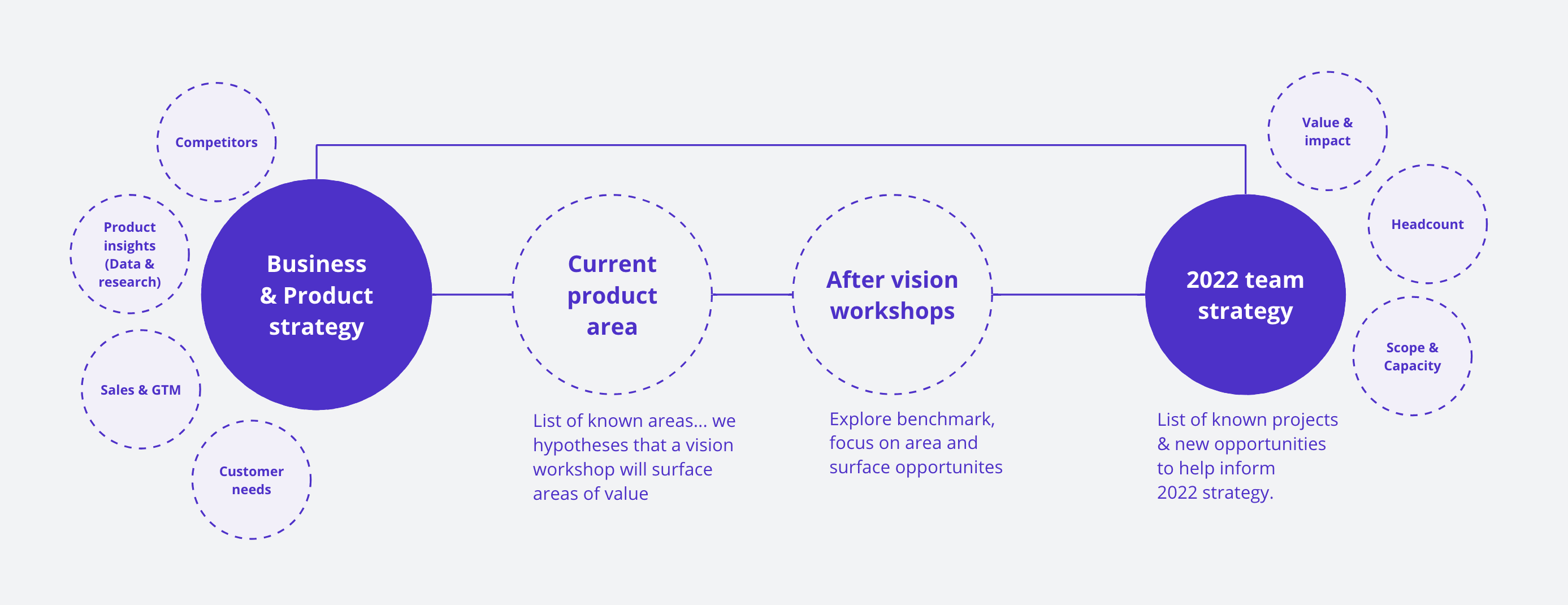 Competitors

Product insights (Data & research)

Sales & GTM

Customer needs

Business & Product strategy

Current product area

List of known areas... we hypotheses that a vision workshop will surface areas of value

After vision workshops

Explore benchmark, focus on area and surface opportunites

2022 team strategy

List of known projects & new opportunities to help inform 2022 strategy.

Value & impact

Headcount

Scope & Capacity